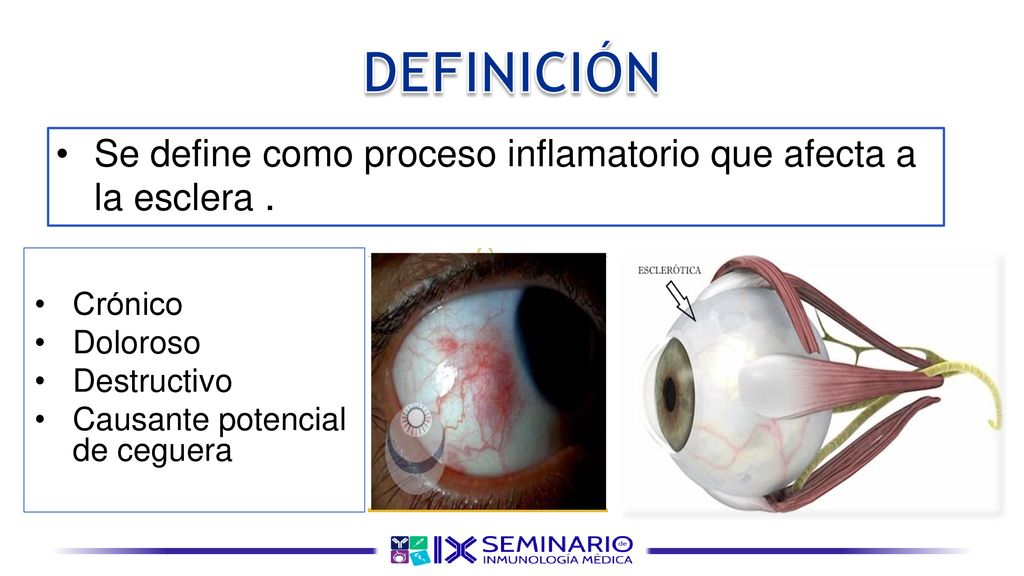 DEFINICIÓN

• Se define como proceso inflamatorio que afecta a la esclera .

• Crónico
• Doloroso
• Destructivo
• Causante potencial de ceguera

ESCLERÓTICA

IX SEMINARIO de INMUNOLOGÍA MÉDICA